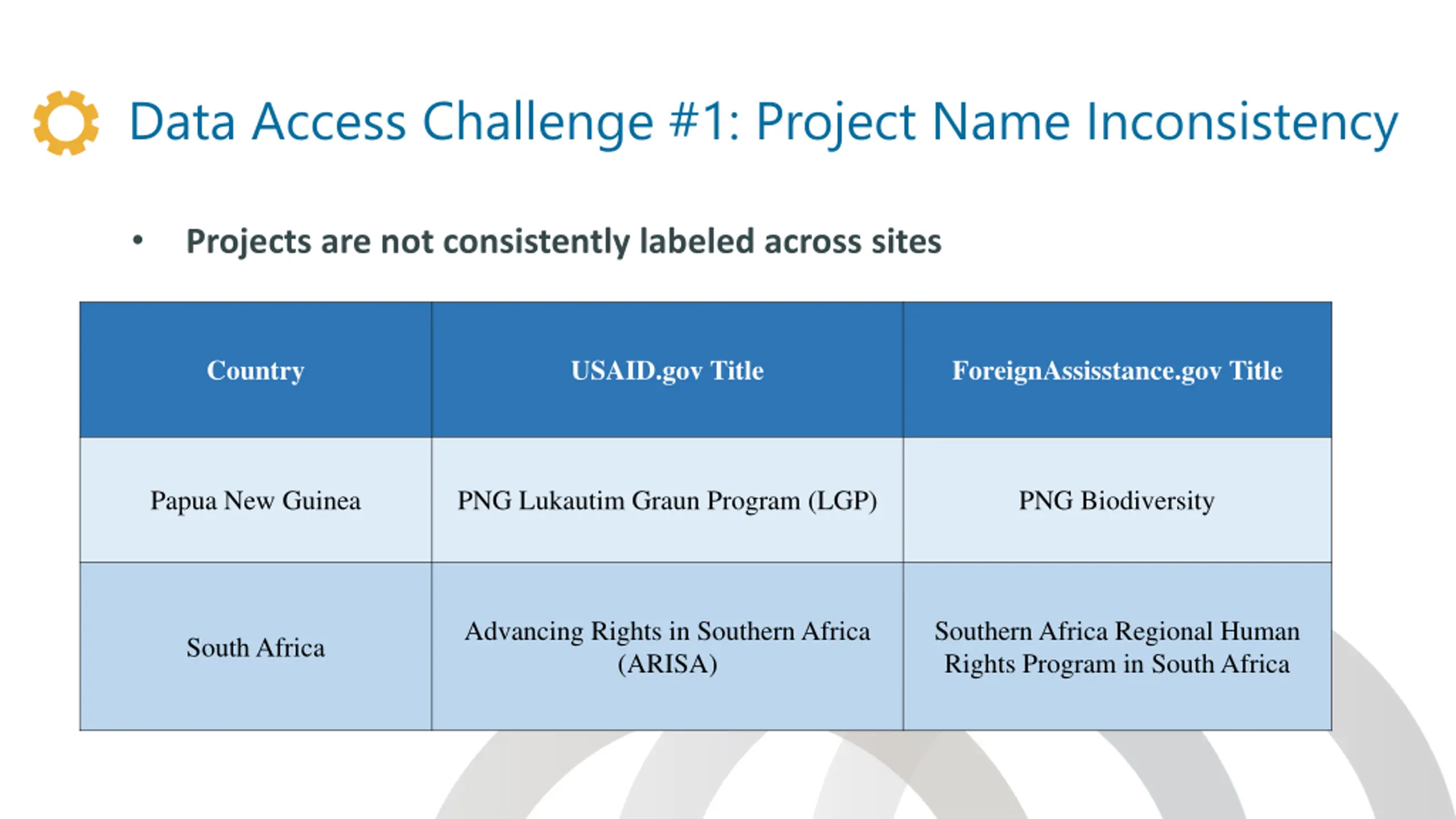 Data Access Challenge #1: Project Name Inconsistency

• Projects are not consistently labeled across sites

| Country | USAID.gov Title | ForeignAssisstance.gov Title |
|---|---|---|
| Papua New Guinea | PNG Lukautim Graun Program (LGP) | PNG Biodiversity |
| South Africa | Advancing Rights in Southern Africa (ARISA) | Southern Africa Regional Human Rights Program in South Africa |